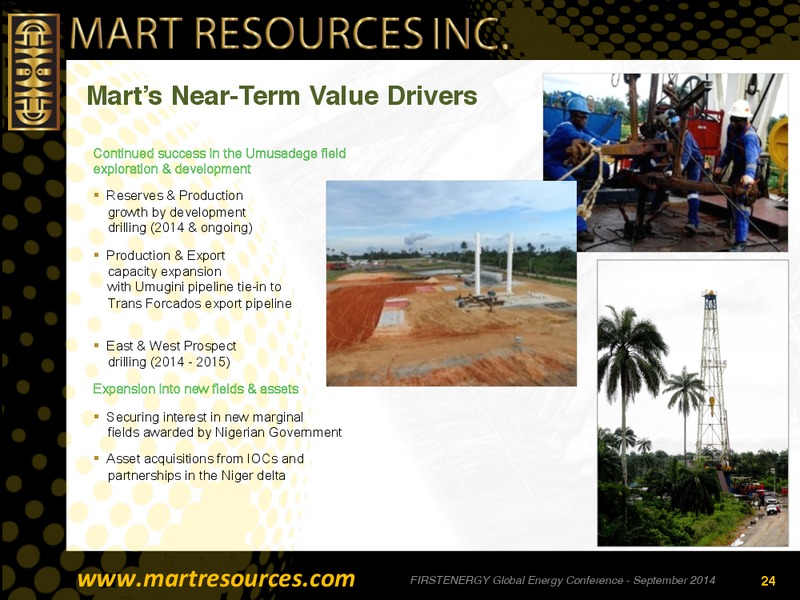 MART RESOURCES INC.

Mart's Near-Term Value Drivers

Continued success in the Umusadege field exploration & development

▪ Reserves & Production growth by development drilling (2014 & ongoing)

▪ Production & Export capacity expansion with Umugini pipeline tie-in to Trans Forcados export pipeline

▪ East & West Prospect drilling (2014 - 2015)

Expansion into new fields & assets

▪ Securing interest in new marginal fields awarded by Nigerian Government

▪ Asset acquisitions from IOCs and partnerships in the Niger delta

www.martresources.com

FIRSTENERGY Global Energy Conference - September 2014

24